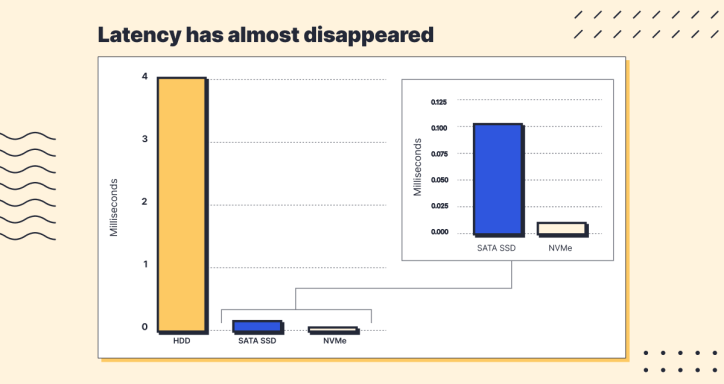 Latency has almost disappeared

Milliseconds

4
3
2
1
0

HDD
SATA SSD
NVMe

Milliseconds

0.125
0.100
0.075
0.050
0.025
0.000

SATA SSD
NVMe